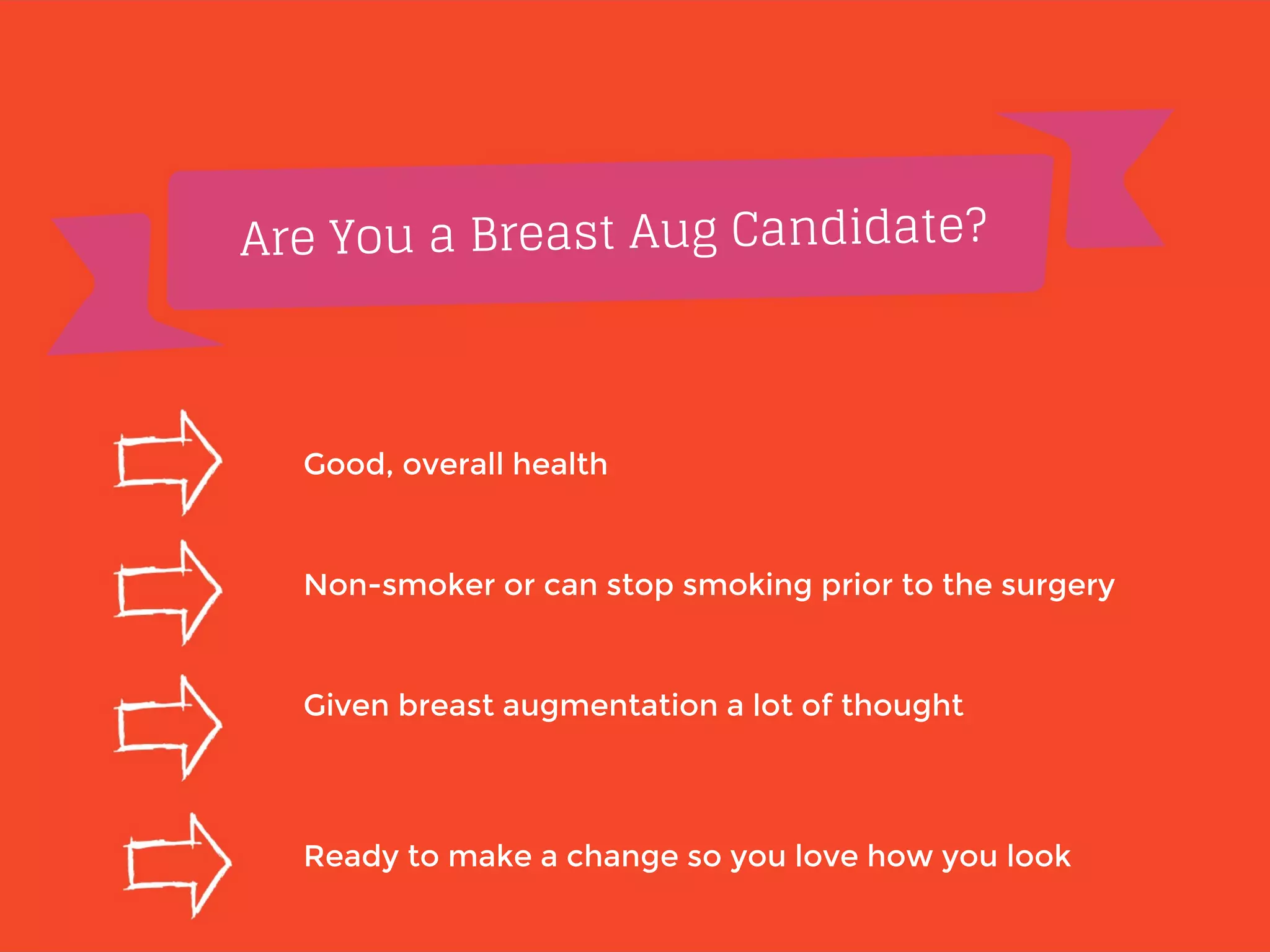 Are You a Breast Aug Candidate?

Good, overall health

Non-smoker or can stop smoking prior to the surgery

Given breast augmentation a lot of thought

Ready to make a change so you love how you look